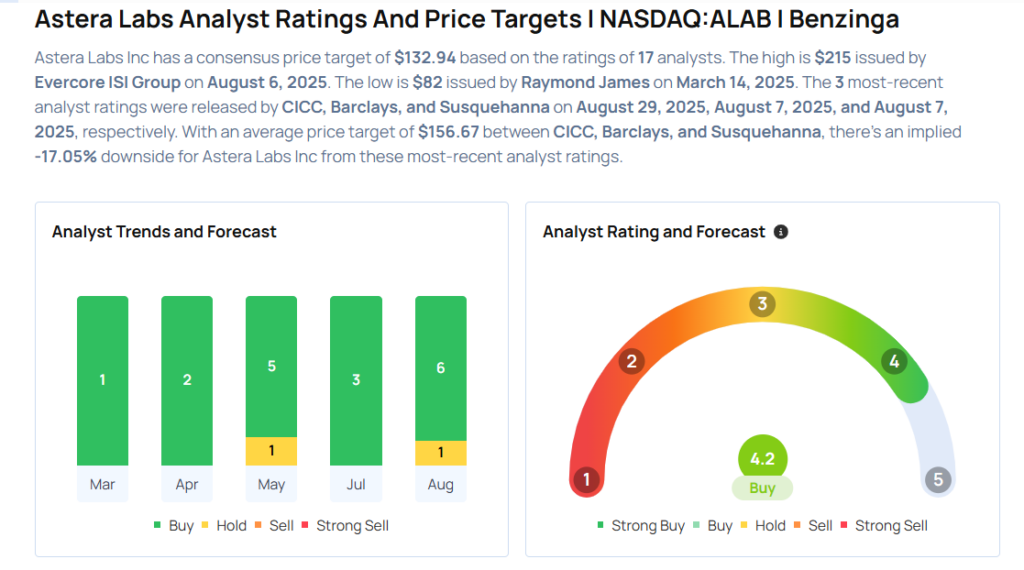 Astera Labs Analyst Ratings And Price Targets | NASDAQ:ALAB | Benzinga

Astera Labs Inc has a consensus price target of $132.94 based on the ratings of 17 analysts. The high is $215 issued by Evercore ISI Group on August 6, 2025. The low is $82 issued by Raymond James on March 14, 2025. The 3 most-recent analyst ratings were released by CICC, Barclays, and Susquehanna on August 29, 2025, August 7, 2025, and August 7, 2025, respectively. With an average price target of $156.67 between CICC, Barclays, and Susquehanna, there's an implied -17.05% downside for Astera Labs Inc from these most-recent analyst ratings.

Analyst Trends and Forecast

1
2
5
1
3
6
1

Mar Apr May Jul Aug

Buy Hold Sell Strong Sell

Analyst Rating and Forecast

1 2 3 4 5

4.2
Buy

Strong Buy Buy Hold Sell Strong Sell